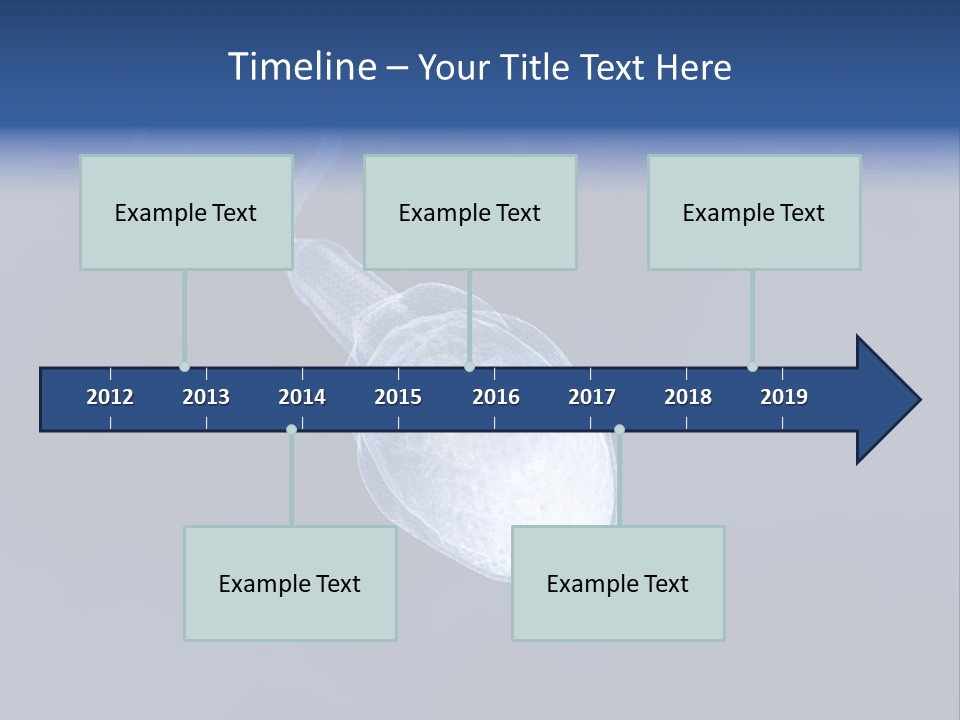 Timeline – Your Title Text Here

Example Text

Example Text

Example Text

2012 2013 2014 2015 2016 2017 2018 2019

Example Text

Example Text